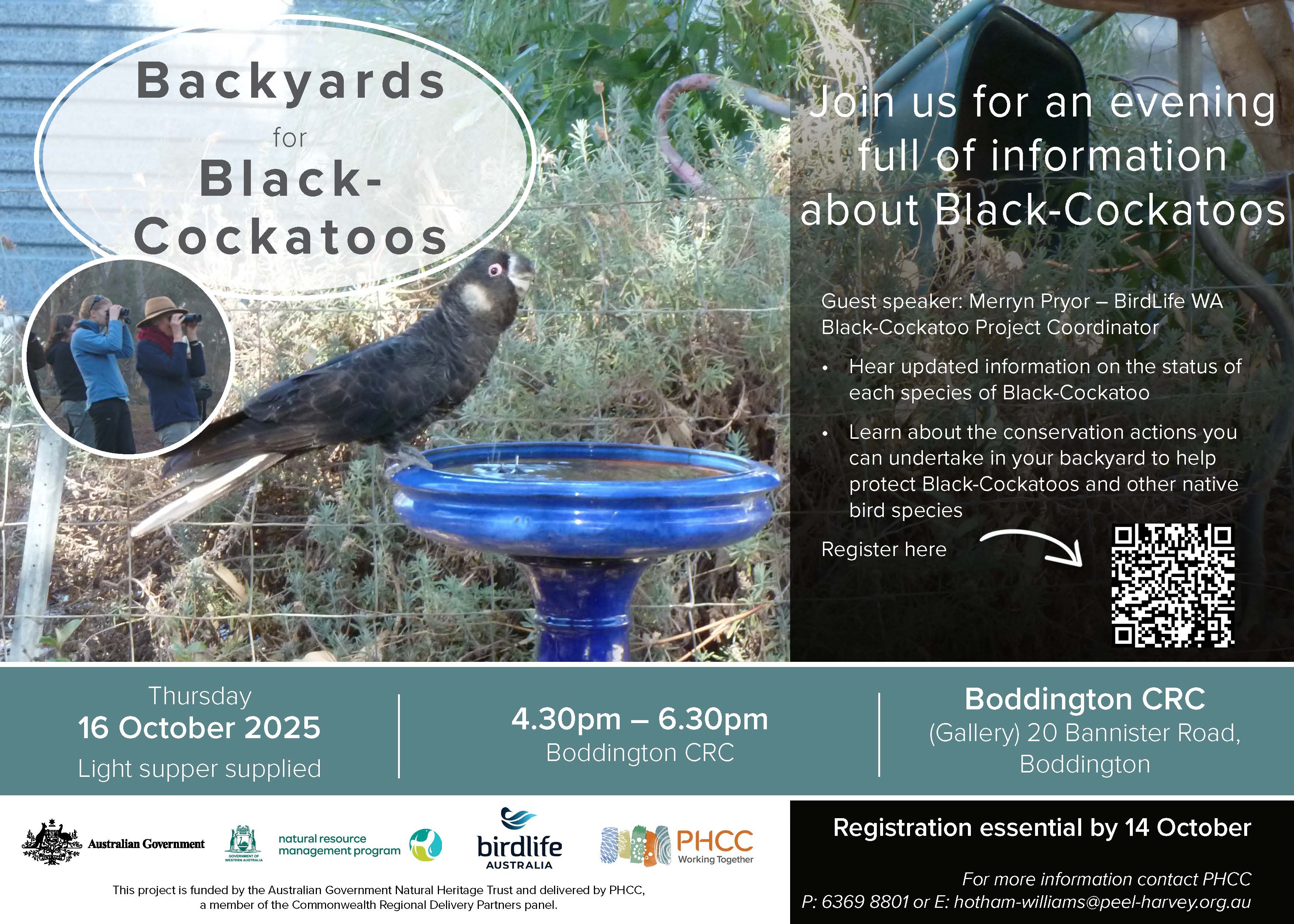 Backyards for Black-Cockatoos

Join us for an evening full of information about Black-Cockatoos

Guest speaker: Merryn Pryor – BirdLife WA Black-Cockatoo Project Coordinator

• Hear updated information on the status of each species of Black-Cockatoo

• Learn about the conservation actions you can undertake in your backyard to help protect Black-Cockatoos and other native bird species

Register here

Thursday
16 October 2025
Light supper supplied

4.30pm – 6.30pm
Boddington CRC

Boddington CRC
(Gallery) 20 Bannister Road, Boddington

Australian Government

GOVERNMENT OF WESTERN AUSTRALIA

natural resource management program

birdlife AUSTRALIA

PHCC Working Together

This project is funded by the Australian Government Natural Heritage Trust and delivered by PHCC, a member of the Commonwealth Regional Delivery Partners panel.

Registration essential by 14 October

For more information contact PHCC
P: 6369 8801 or E: hotham-williams@peel-harvey.org.au